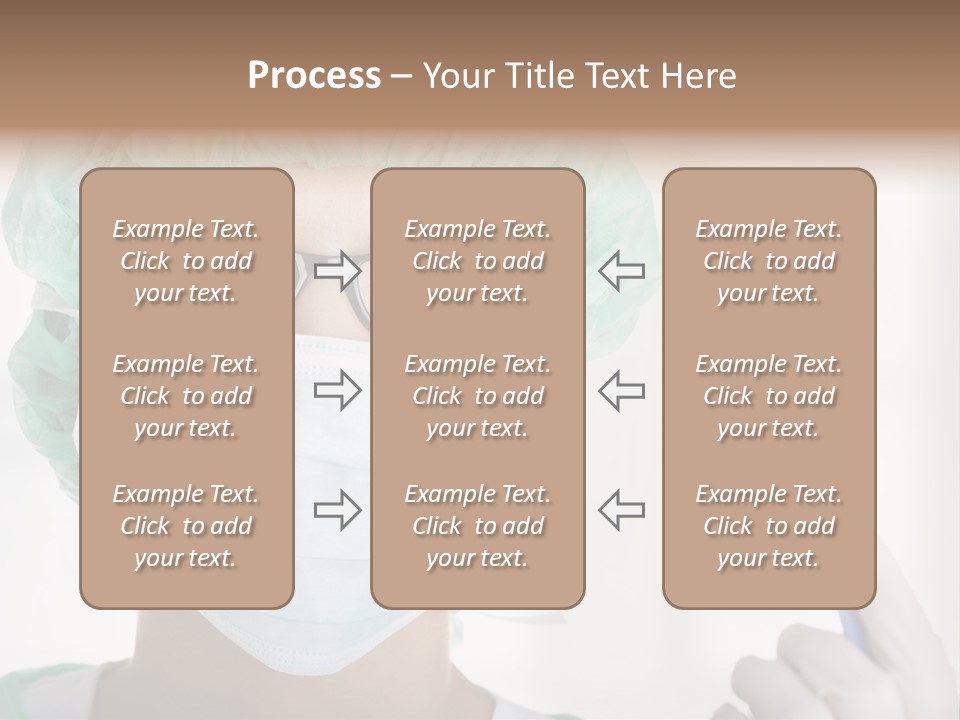 Process – Your Title Text Here

Example Text. Click to add your text.

Example Text. Click to add your text.

Example Text. Click to add your text.

Example Text. Click to add your text.

Example Text. Click to add your text.

Example Text. Click to add your text.

Example Text. Click to add your text.

Example Text. Click to add your text.

Example Text. Click to add your text.